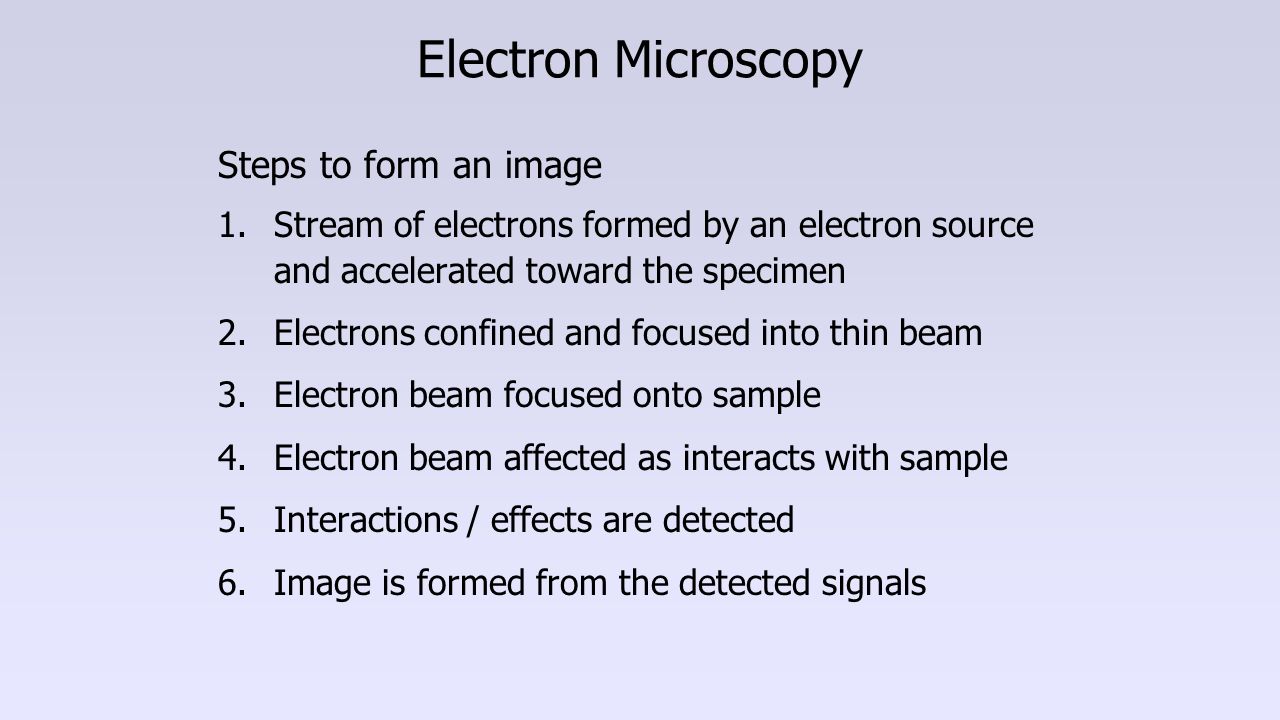 Electron Microscopy

Steps to form an image

1. Stream of electrons formed by an electron source and accelerated toward the specimen
2. Electrons confined and focused into thin beam
3. Electron beam focused onto sample
4. Electron beam affected as interacts with sample
5. Interactions / effects are detected
6. Image is formed from the detected signals